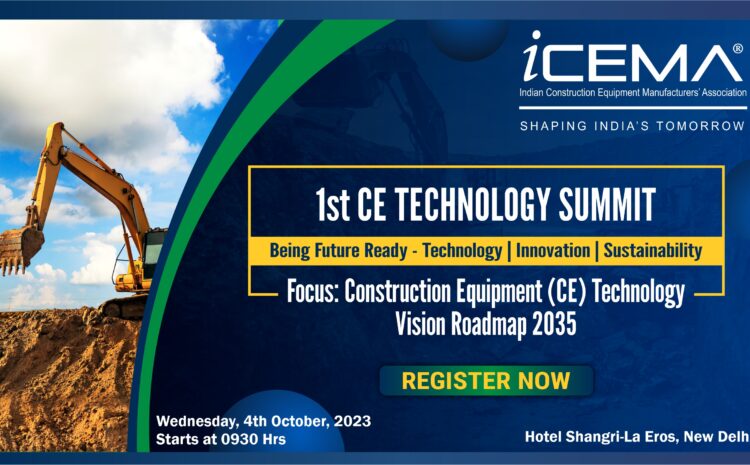 iCEMA®
Indian Construction Equipment Manufacturers' Association
SHAPING INDIA'S TOMORROW

1st CE TECHNOLOGY SUMMIT
Being Future Ready - Technology | Innovation | Sustainability
Focus: Construction Equipment (CE) Technology Vision Roadmap 2035

REGISTER NOW

Wednesday, 4th October, 2023
Starts at 0930 Hrs

Hotel Shangri-La Eros, New Delh